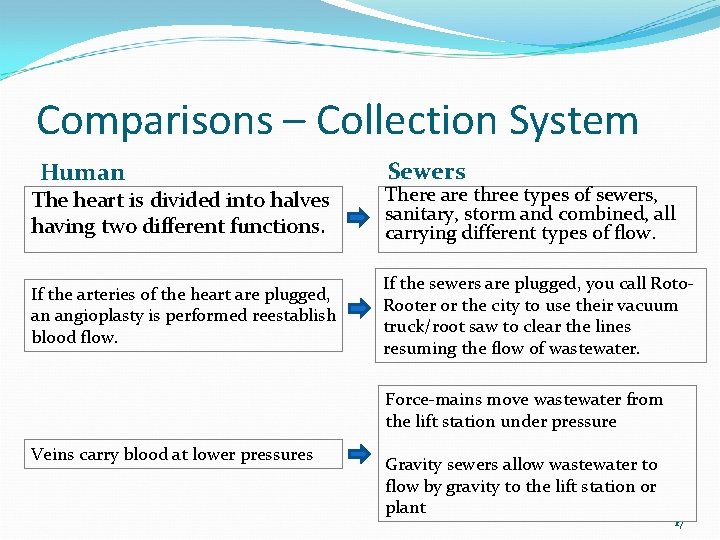 Comparisons – Collection System

Human

The heart is divided into halves having two different functions.

If the arteries of the heart are plugged, an angioplasty is performed reestablish blood flow.

Veins carry blood at lower pressures

Sewers

There are three types of sewers, sanitary, storm and combined, all carrying different types of flow.

If the sewers are plugged, you call Roto-Rooter or the city to use their vacuum truck/root saw to clear the lines resuming the flow of wastewater.

Force-mains move wastewater from the lift station under pressure

Gravity sewers allow wastewater to flow by gravity to the lift station or plant

17